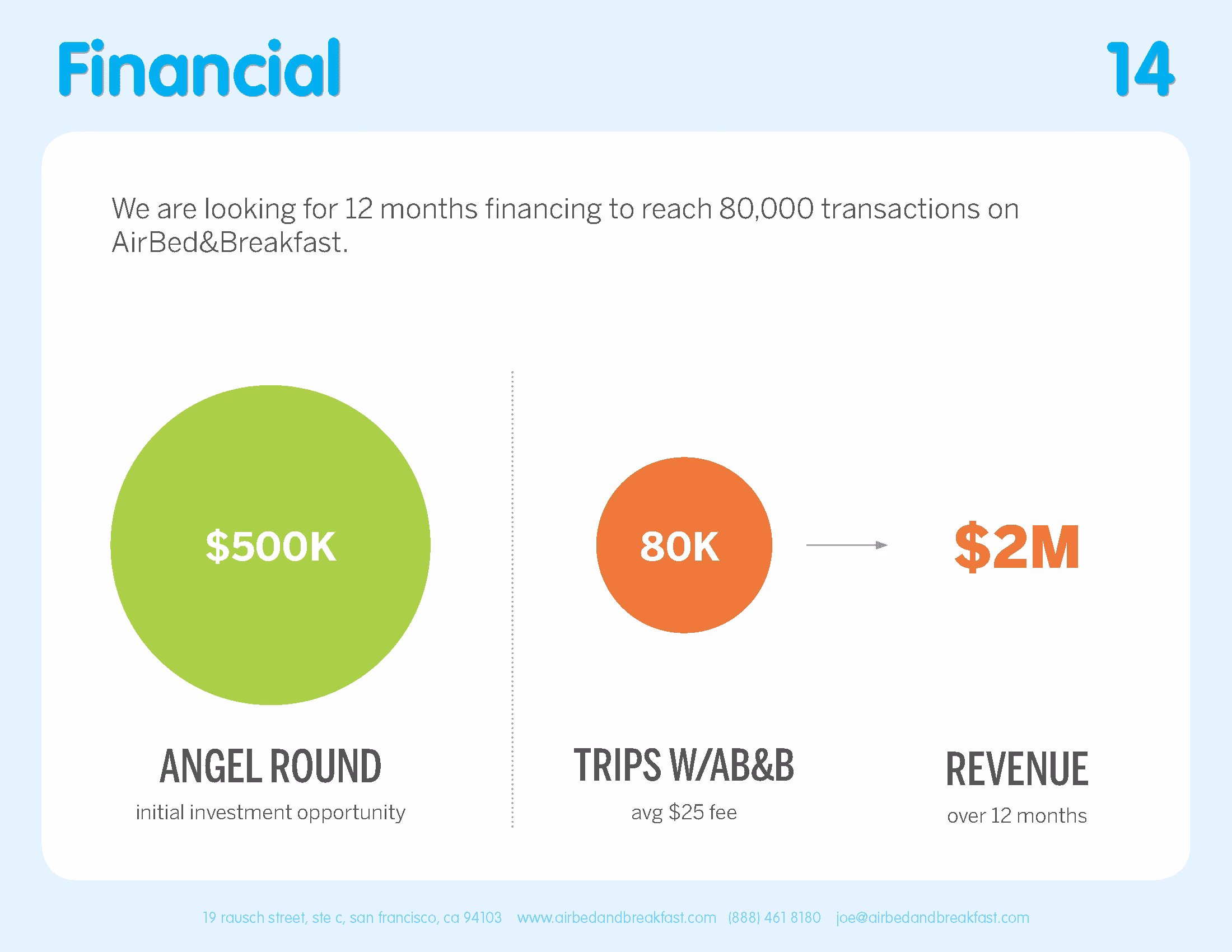 Financial

14

We are looking for 12 months financing to reach 80,000 transactions on AirBed&Breakfast.

\$500K

ANGEL ROUND

initial investment opportunity

80K

TRIPS W/AB&B

avg \$25 fee

\$2M

REVENUE

over 12 months

19 rausch street, ste c, san francisco, ca 94103 www.airbedandbreakfast.com (888) 461 8180 joe@airbedandbreakfast.com